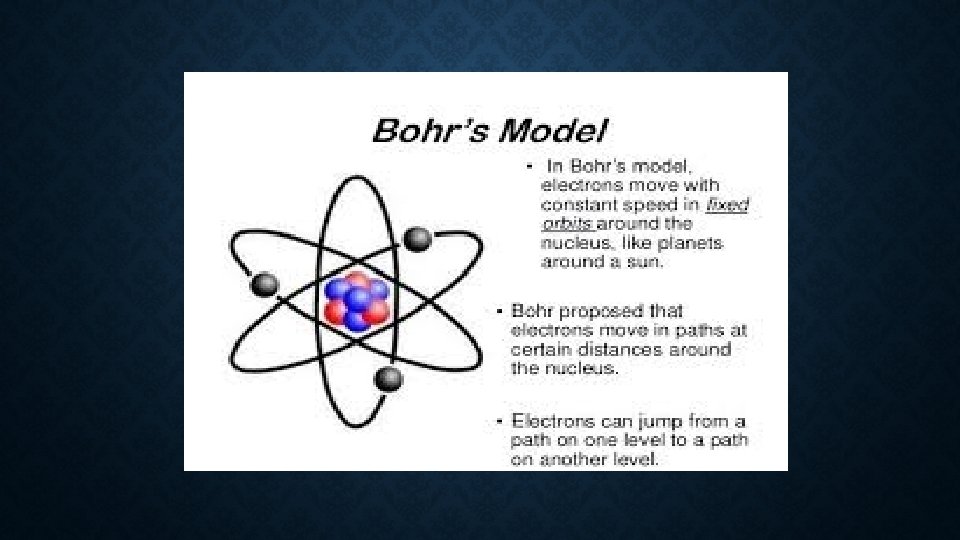 Bohr's Model

• In Bohr's model, electrons move with constant speed in fixed orbits around the nucleus, like planets around a sun.

• Bohr proposed that electrons move in paths at certain distances around the nucleus.

• Electrons can jump from a path on one level to a path on another level.